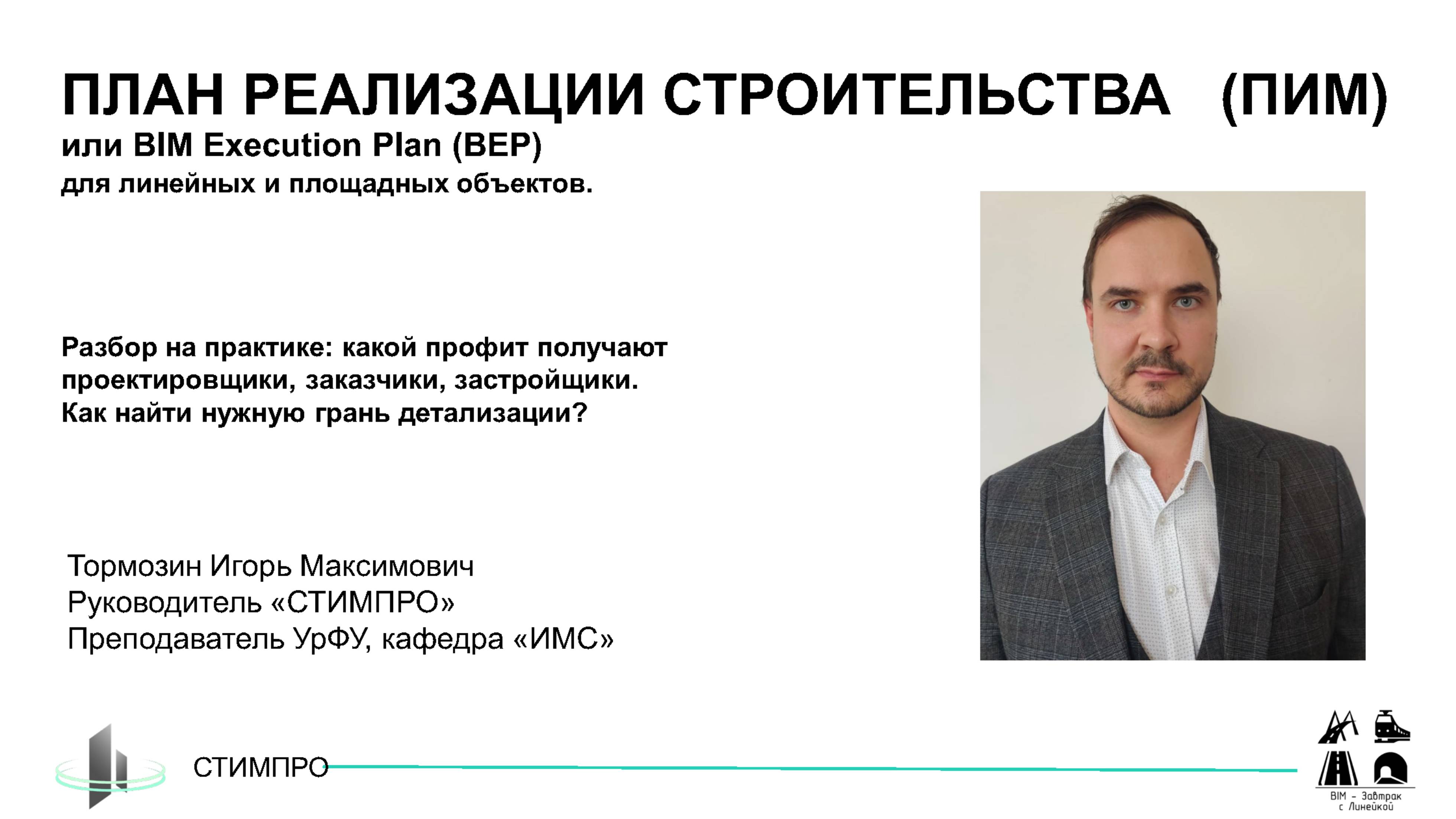 ПЛАН РЕАЛИЗАЦИИ СТРОИТЕЛЬСТВА (ПИМ)
или BIM Execution Plan (BEP)
для линейных и площадных объектов.

Разбор на практике: какой профит получают проектировщики, заказчики, застройщики.
Как найти нужную грань детализации?

Тормозин Игорь Максимович
Руководитель «СТИМПРО»
Преподаватель УрФУ, кафедра «ИМС»

СТИМПРО

BIM - Завтрак с Линейкой